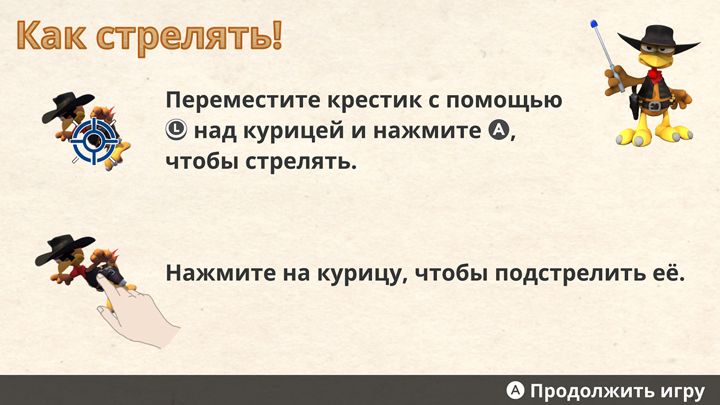 Как стрелять!

Переместите крестик с помощью Ⓛ над курицей и нажмите Ⓐ, чтобы стрелять.

Нажмите на курицу, чтобы подстрелить её.

Ⓐ Продолжить игру